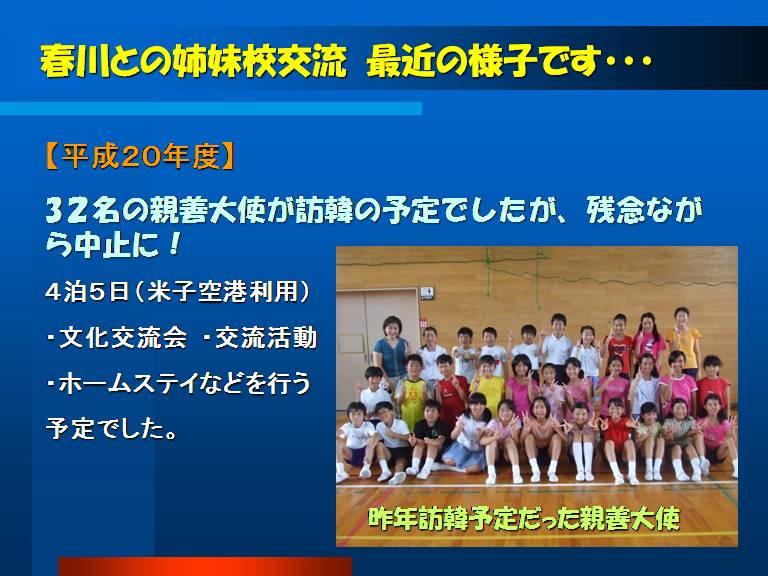 春川との姉妹校交流　最近の様子です・・・

【平成20年度】

32名の親善大使が訪韓の予定でしたが、残念ながら中止に！

4泊5日（米子空港利用）

・文化交流会　・交流活動

・ホームステイなどを行う

予定でした。

昨年訪韓予定だった親善大使